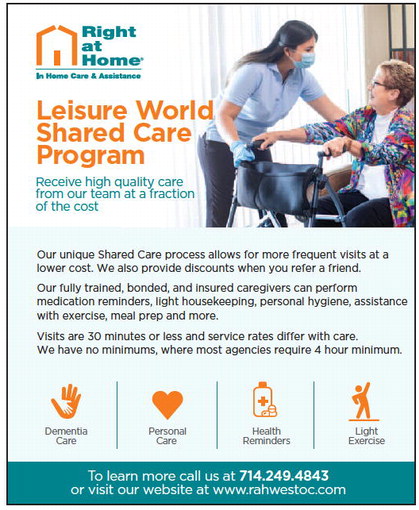 Right at Home®
In Home Care & Assistance

Leisure World Shared Care Program

Receive high quality care from our team at a fraction of the cost

Our unique Shared Care process allows for more frequent visits at a lower cost. We also provide discounts when you refer a friend.

Our fully trained, bonded, and insured caregivers can perform medication reminders, light housekeeping, personal hygiene, assistance with exercise, meal prep and more.

Visits are 30 minutes or less and service rates differ with care. We have no minimums, where most agencies require 4 hour minimum.

Dementia Care

Personal Care

Health Reminders

Light Exercise

To learn more call us at 714.249.4843 or visit our website at www.rahwestoc.com